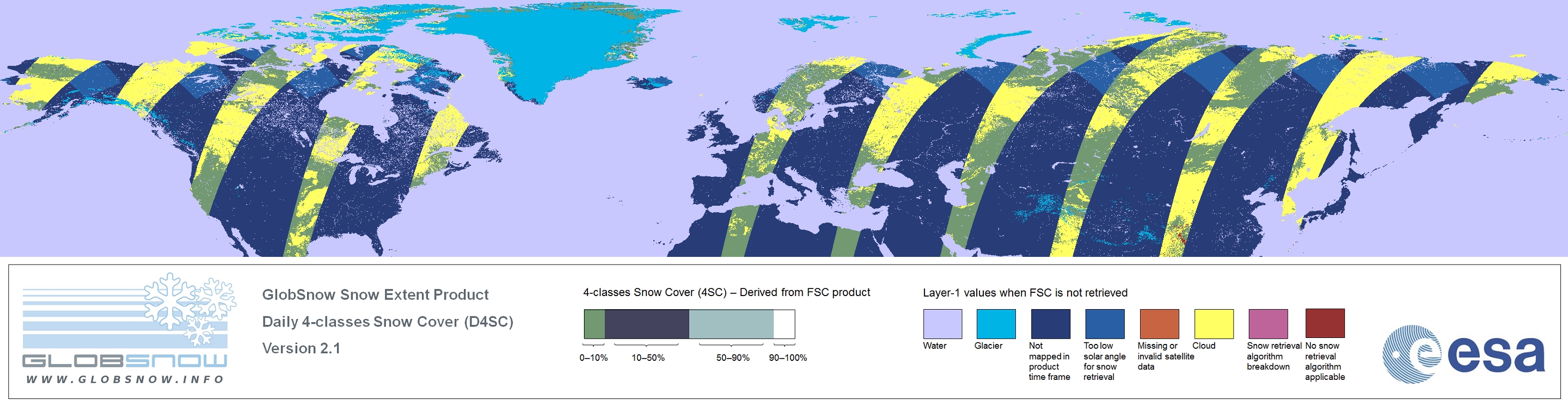 GLOBSNOW
WWW.GLOBSNOW.INFO

GlobSnow Snow Extent Product
Daily 4-classes Snow Cover (D4SC)
Version 2.1

4-classes Snow Cover (4SC) – Derived from FSC product

0–10%
10–50%
50–90%
90–100%

Layer-1 values when FSC is not retrieved

Water
Glacier
Not mapped in product time frame
Too low solar angle for snow retrieval
Missing or invalid satellite data
Cloud
Snow retrieval algorithm breakdown
No snow retrieval algorithm applicable

esa